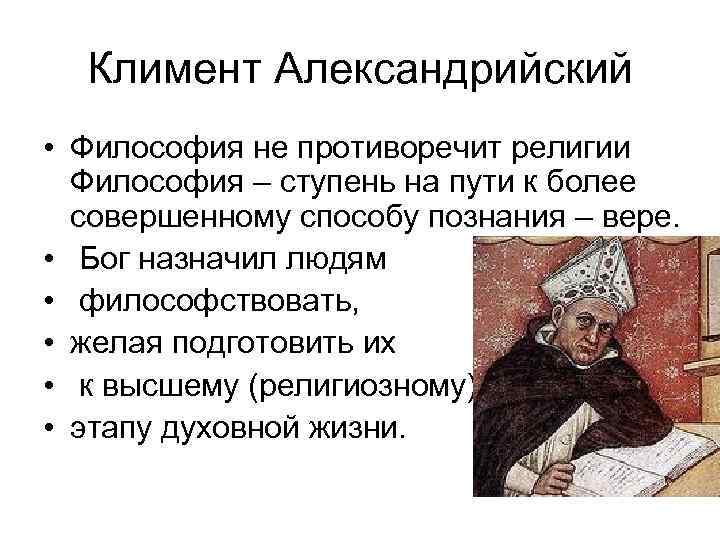 Климент Александрийский

• Философия не противоречит религии Философия – ступень на пути к более совершенному способу познания – вере.
• Бог назначил людям
• философствовать,
• желая подготовить их
• к высшему (религиозному)
• этапу духовной жизни.